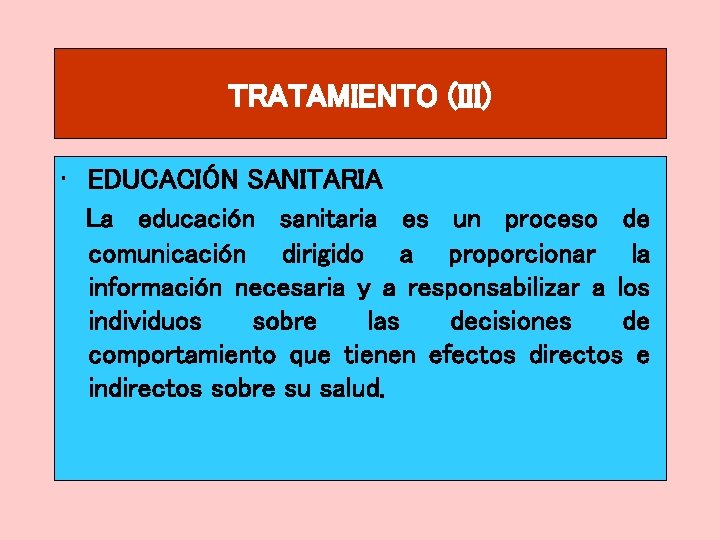 TRATAMIENTO (III)

· EDUCACIÓN SANITARIA

La educación sanitaria es un proceso de comunicación dirigido a proporcionar la información necesaria y a responsabilizar a los individuos sobre las decisiones de comportamiento que tienen efectos directos e indirectos sobre su salud.